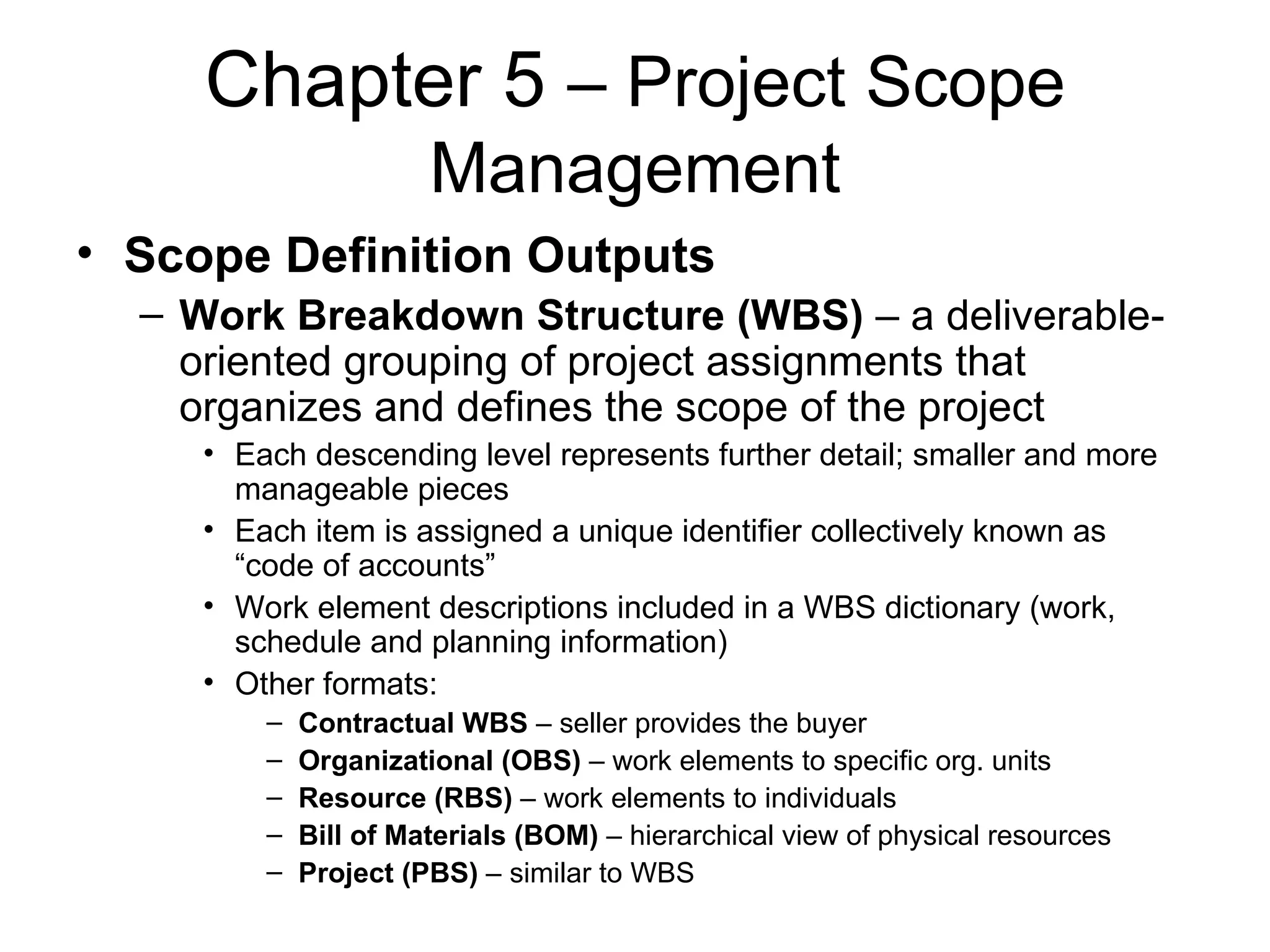 Chapter 5 – Project Scope Management

• Scope Definition Outputs
– Work Breakdown Structure (WBS) – a deliverable-oriented grouping of project assignments that organizes and defines the scope of the project
• Each descending level represents further detail; smaller and more manageable pieces
• Each item is assigned a unique identifier collectively known as “code of accounts”
• Work element descriptions included in a WBS dictionary (work, schedule and planning information)
• Other formats:
– Contractual WBS – seller provides the buyer
– Organizational (OBS) – work elements to specific org. units
– Resource (RBS) – work elements to individuals
– Bill of Materials (BOM) – hierarchical view of physical resources
– Project (PBS) – similar to WBS